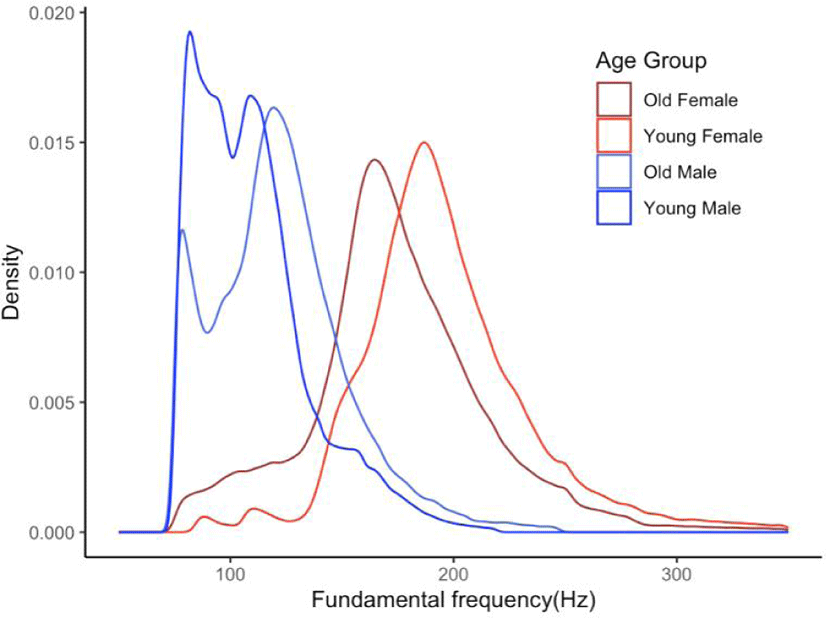 0.020
0.015
0.010
0.005
0.000
Density
100
200
300
Fundamental frequency(Hz)
Age Group
Old Female
Young Female
Old Male
Young Male